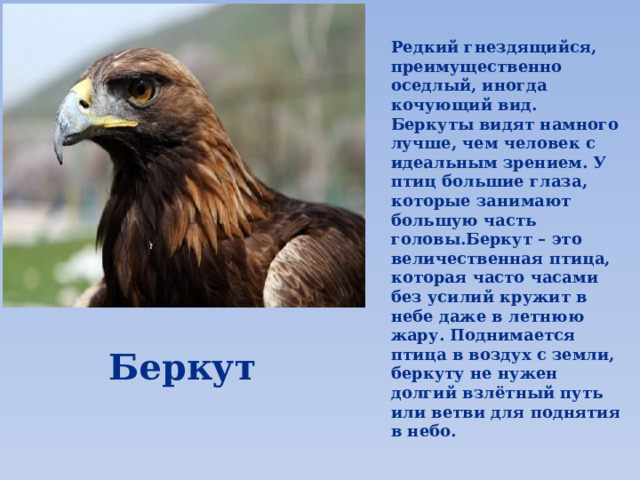 Беркут

Редкий гнездящийся, преимущественно оседлый, иногда кочующий вид. Беркуты видят намного лучше, чем человек с идеальным зрением. У птиц большие глаза, которые занимают большую часть головы.Беркут – это величественная птица, которая часто часами без усилий кружит в небе даже в летнюю жару. Поднимается птица в воздух с земли, беркуту не нужен долгий взлётный путь или ветви для поднятия в небо.